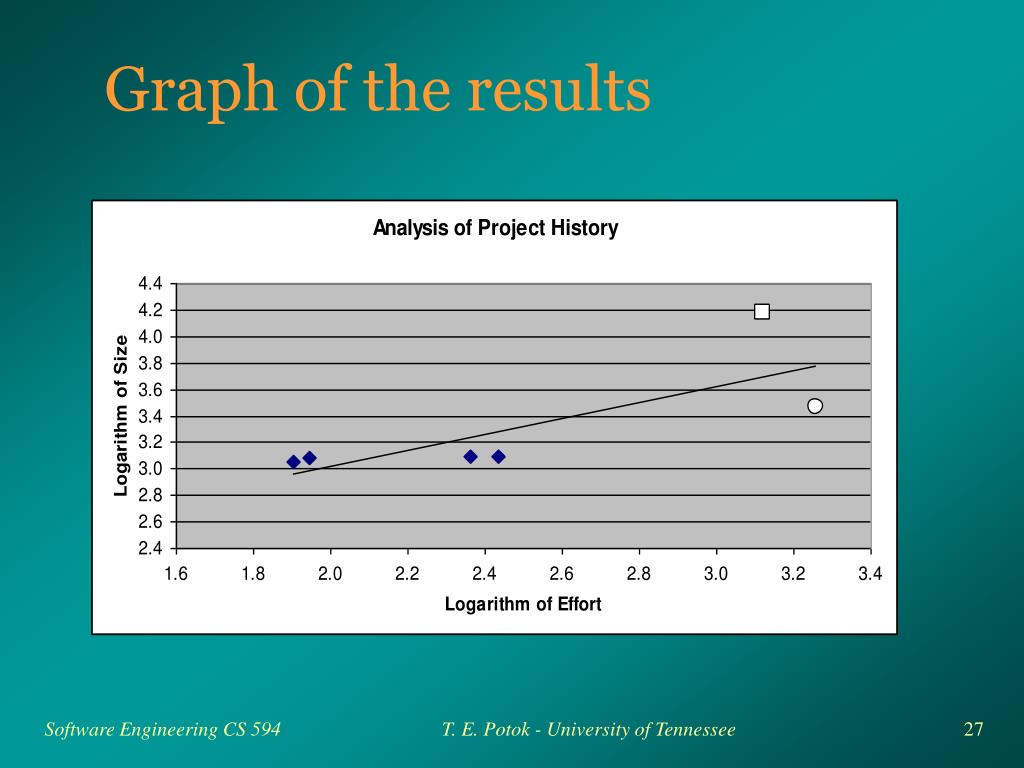 Graph of the results

Analysis of Project History

Logarithm of Size

4.4
4.2
4.0
3.8
3.6
3.4
3.2
3.0
2.8
2.6
2.4

1.6 1.8 2.0 2.2 2.4 2.6 2.8 3.0 3.2 3.4

Logarithm of Effort

Software Engineering CS 594

T. E. Potok - University of Tennessee

27